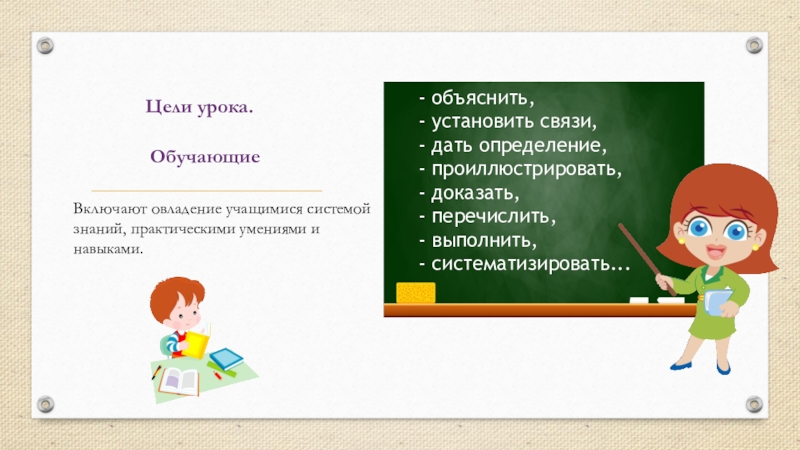 Цели урока.

Обучающие

Включают овладение учащимися системой знаний, практическими умениями и навыками.

- объяснить,
- установить связи,
- дать определение,
- проиллюстрировать,
- доказать,
- перечислить,
- выполнить,
- систематизировать...